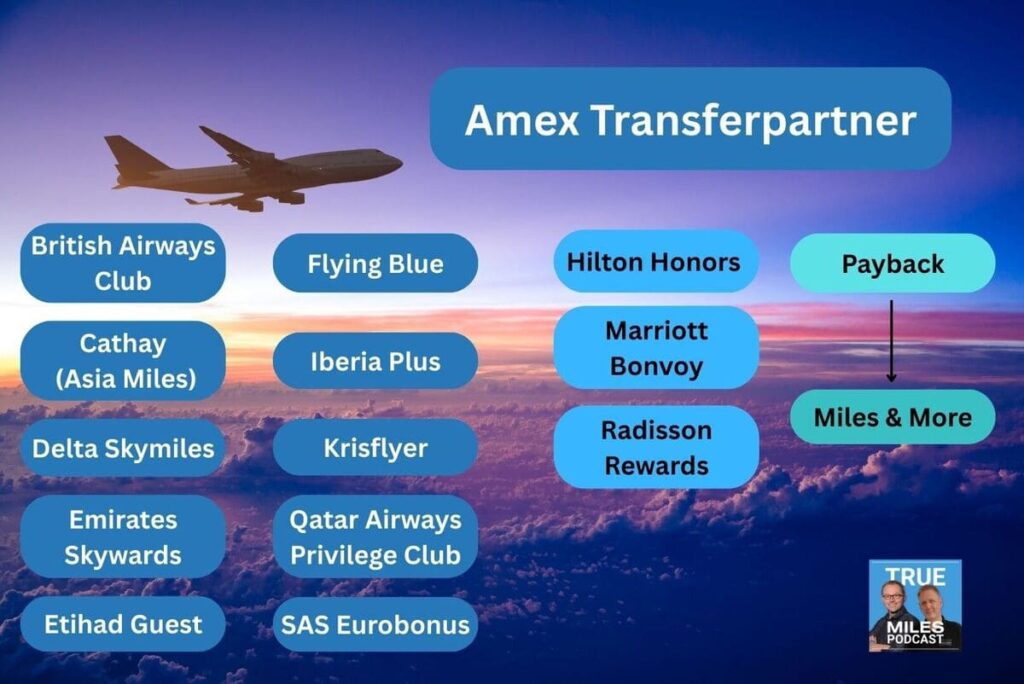 Amex Transferpartner

British Airways Club

Cathay (Asia Miles)

Delta Skymiles

Emirates Skywards

Etihad Guest

Flying Blue

Iberia Plus

Krisflyer

Qatar Airways Privilege Club

SAS Eurobonus

Hilton Honors

Marriott Bonvoy

Radisson Rewards

Payback

Miles & More

TRUE MILES PODCAST